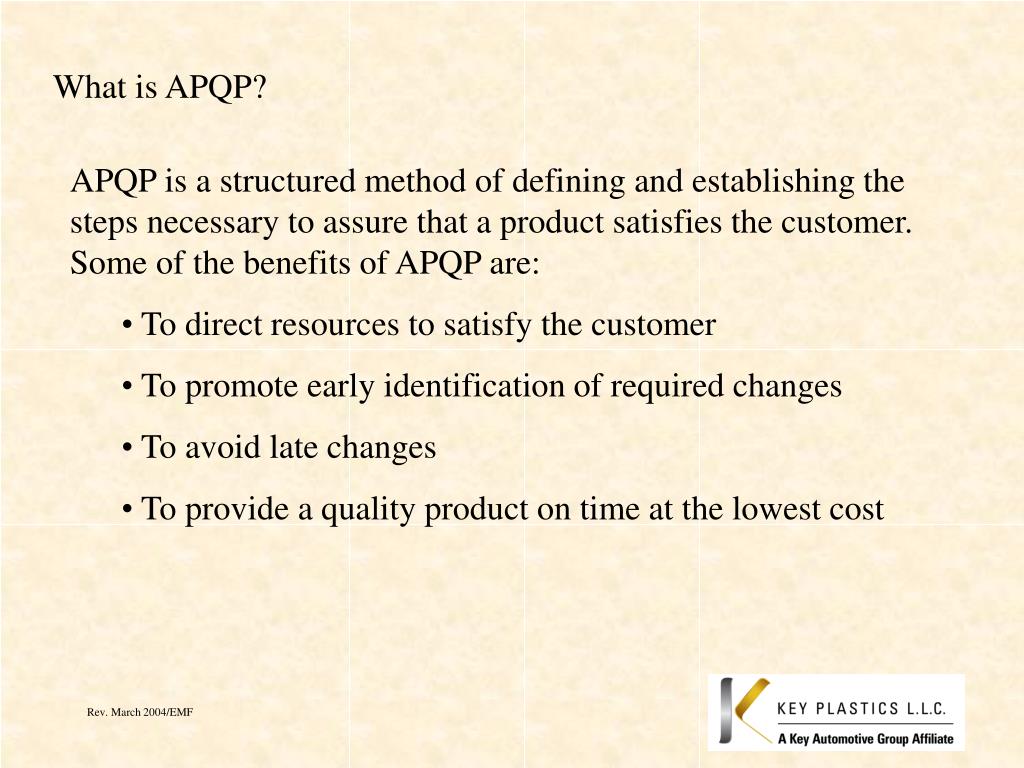 What is APQP?

APQP is a structured method of defining and establishing the steps necessary to assure that a product satisfies the customer. Some of the benefits of APQP are:

• To direct resources to satisfy the customer

• To promote early identification of required changes

• To avoid late changes

• To provide a quality product on time at the lowest cost

Rev. March 2004/EMF

KEY PLASTICS L.L.C.
A Key Automotive Group Affiliate